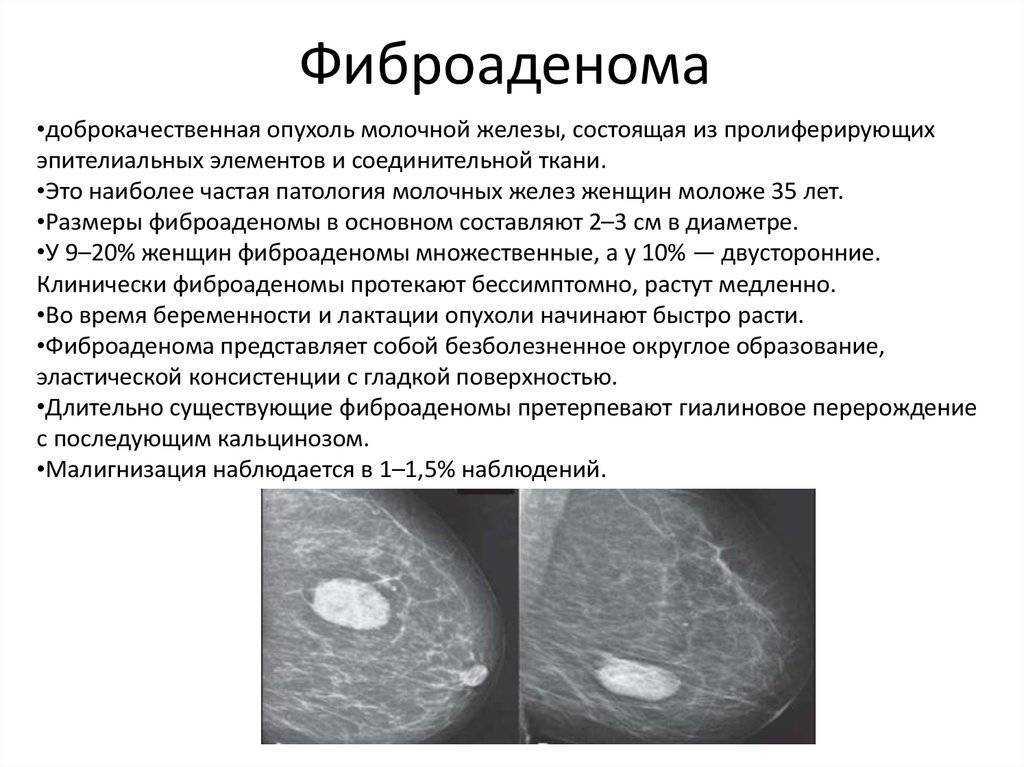 Фиброаденома

•доброкачественная опухоль молочной железы, состоящая из пролиферирующих эпителиальных элементов и соединительной ткани.
•Это наиболее частая патология молочных желез женщин моложе 35 лет.
•Размеры фиброаденомы в основном составляют 2–3 см в диаметре.
•У 9–20% женщин фиброаденомы множественные, а у 10% — двусторонние. Клинически фиброаденомы протекают бессимптомно, растут медленно.
•Во время беременности и лактации опухоли начинают быстро расти.
•Фиброаденома представляет собой безболезненное округлое образование, эластической консистенции с гладкой поверхностью.
•Длительно существующие фиброаденомы претерпевают гиалиновое перерождение с последующим кальцинозом.
•Малигнизация наблюдается в 1–1,5% наблюдений.